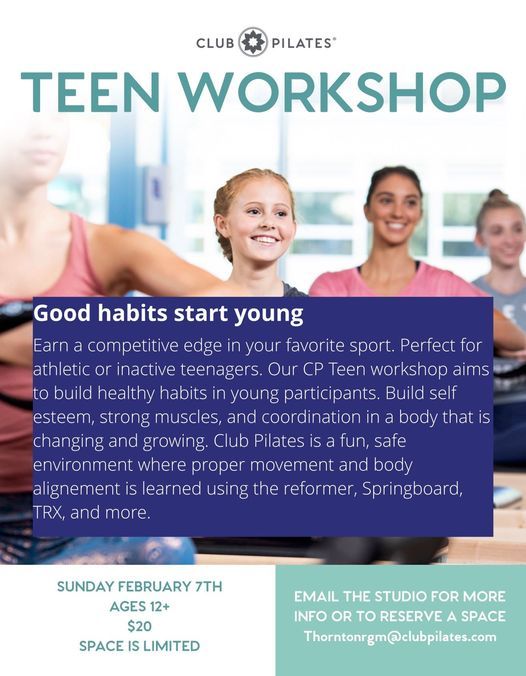 CLUB PILATES®

TEEN WORKSHOP

Good habits start young

Earn a competitive edge in your favorite sport. Perfect for athletic or inactive teenagers. Our CP Teen workshop aims to build healthy habits in young participants. Build self esteem, strong muscles, and coordination in a body that is changing and growing. Club Pilates is a fun, safe environment where proper movement and body alignement is learned using the reformer, Springboard, TRX, and more.

SUNDAY FEBRUARY 7TH
AGES 12+
$20
SPACE IS LIMITED

EMAIL THE STUDIO FOR MORE INFO OR TO RESERVE A SPACE
Thorntonrgm@clubpilates.com